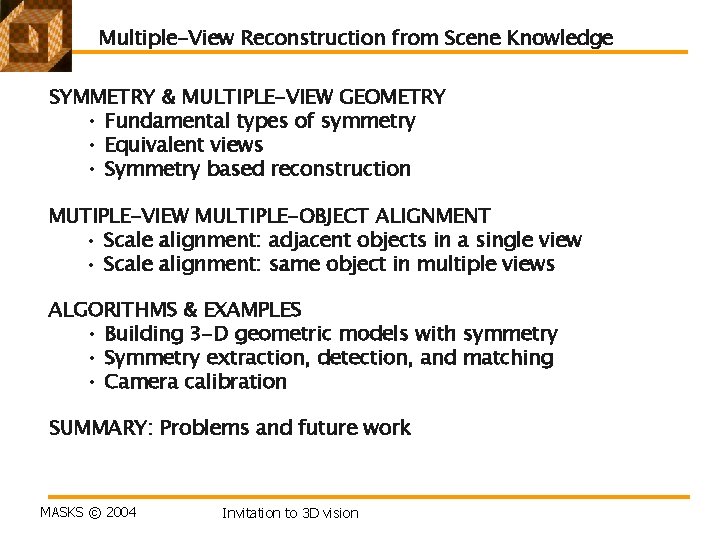 Multiple-View Reconstruction from Scene Knowledge

SYMMETRY & MULTIPLE-VIEW GEOMETRY
• Fundamental types of symmetry
• Equivalent views
• Symmetry based reconstruction

MUTIPLE-VIEW MULTIPLE-OBJECT ALIGNMENT
• Scale alignment: adjacent objects in a single view
• Scale alignment: same object in multiple views

ALGORITHMS & EXAMPLES
• Building 3-D geometric models with symmetry
• Symmetry extraction, detection, and matching
• Camera calibration

SUMMARY: Problems and future work

MASKS © 2004

Invitation to 3D vision